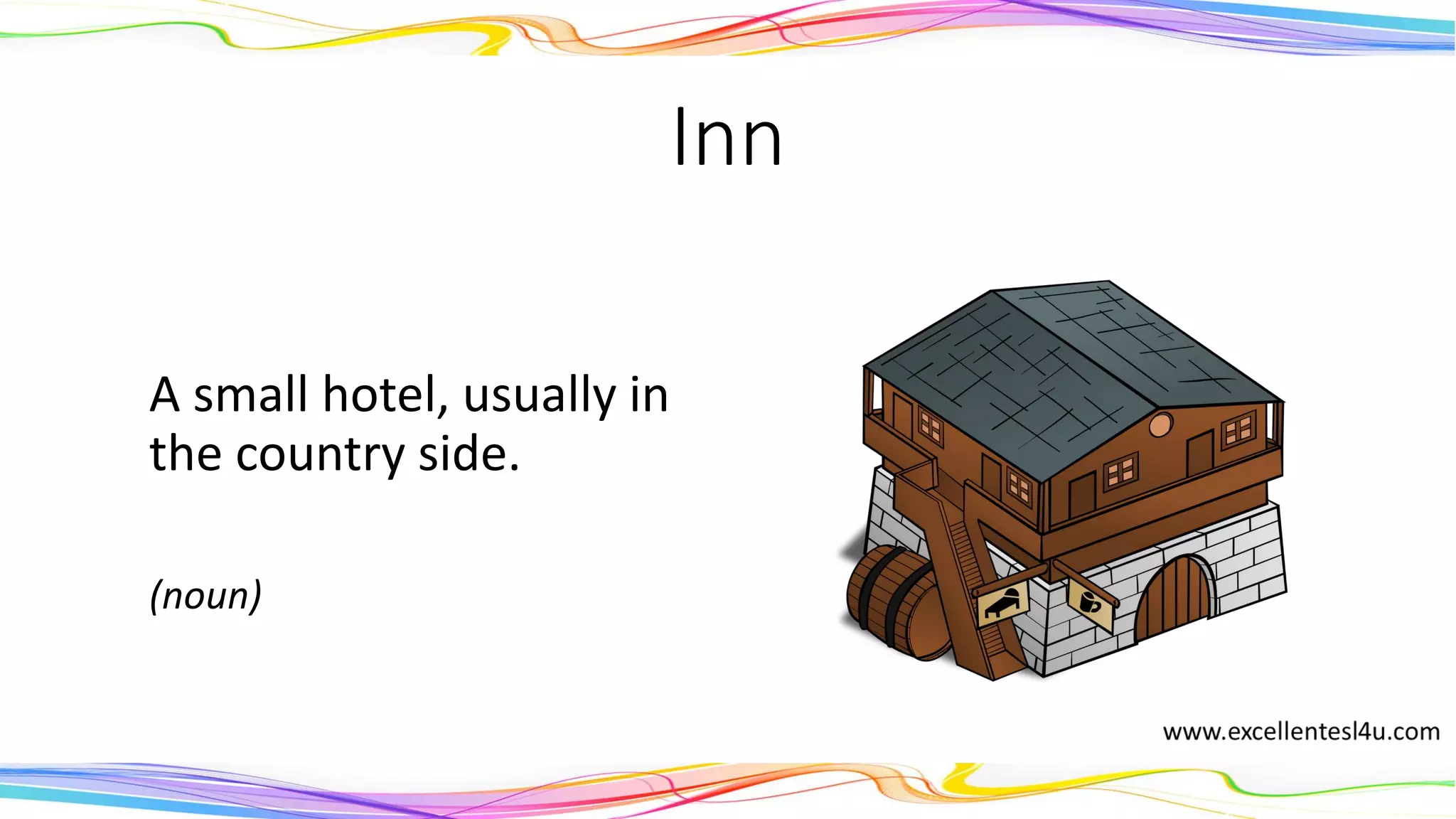 Inn

A small hotel, usually in the country side.

(noun)

www.excellentesl4u.com